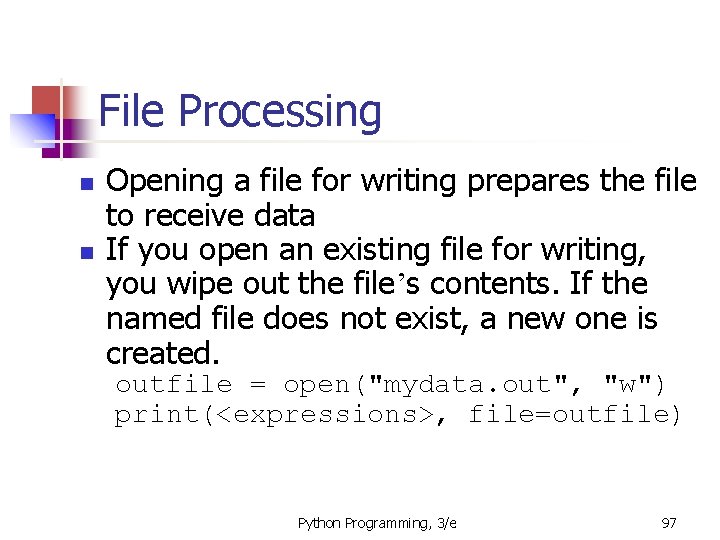 File Processing

- Opening a file for writing prepares the file to receive data
- If you open an existing file for writing, you wipe out the file's contents. If the named file does not exist, a new one is created.

outfile = open("mydata.out", "w")
print(<expressions>, file=outfile)

Python Programming, 3/e

97